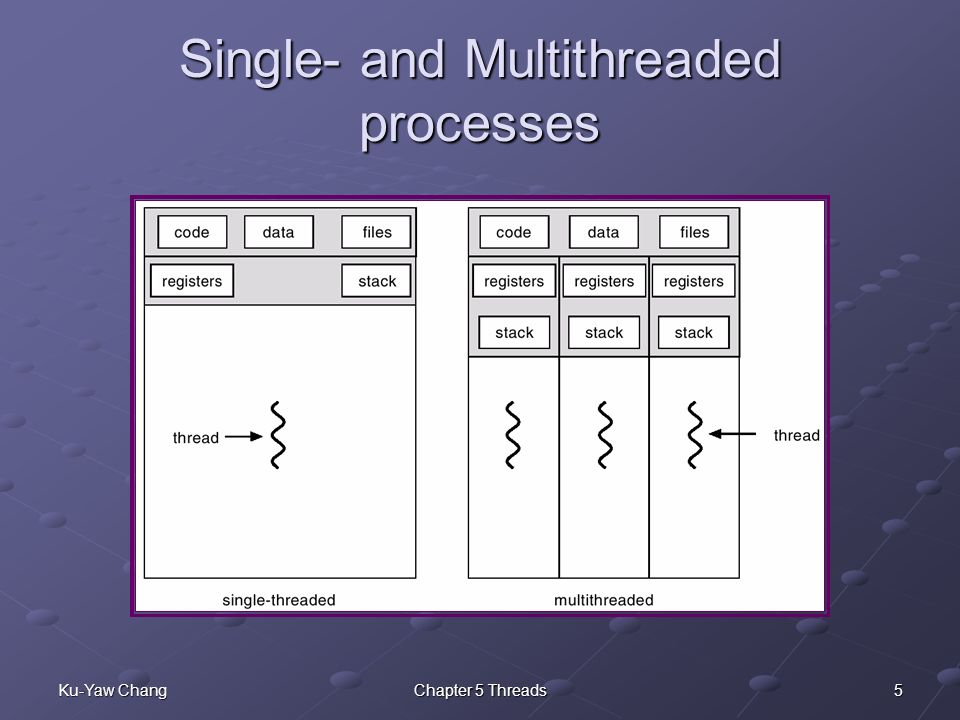 Single- and Multithreaded processes

code
data
files
registers
stack
thread
single-threaded

code
data
files
registers
registers
registers
stack
stack
stack
thread
multithreaded

Ku-Yaw Chang
Chapter 5 Threads
5